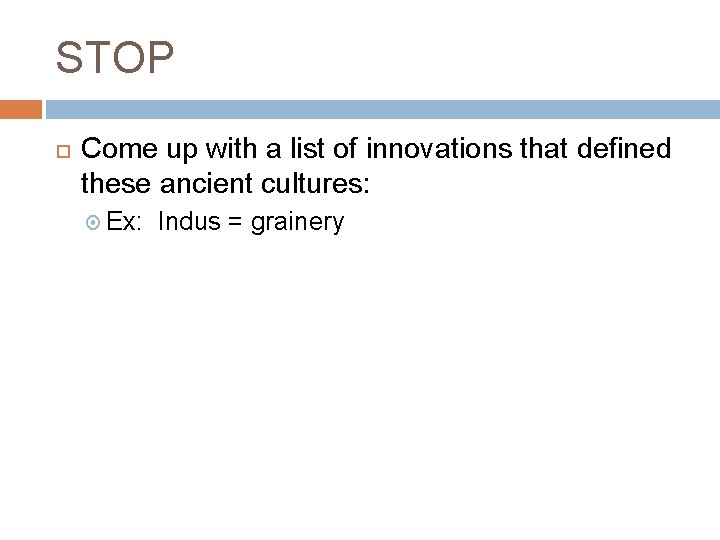 STOP

Come up with a list of innovations that defined these ancient cultures:

Ex: Indus = grainery